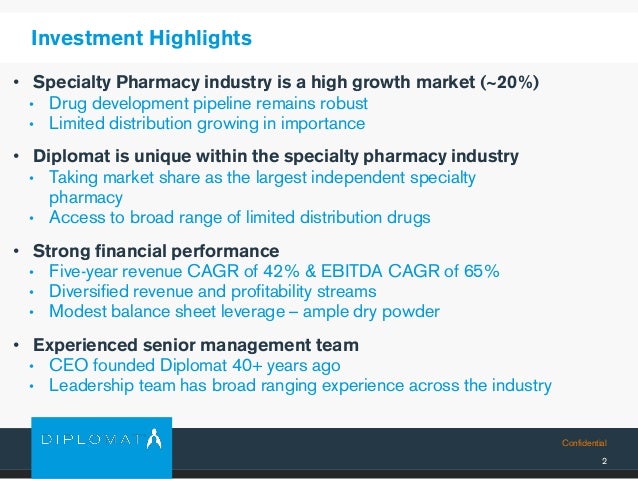 Investment Highlights

• Specialty Pharmacy industry is a high growth market (~20%)
• Drug development pipeline remains robust
• Limited distribution growing in importance

• Diplomat is unique within the specialty pharmacy industry
• Taking market share as the largest independent specialty pharmacy
• Access to broad range of limited distribution drugs

• Strong financial performance
• Five-year revenue CAGR of 42% & EBITDA CAGR of 65%
• Diversified revenue and profitability streams
• Modest balance sheet leverage – ample dry powder

• Experienced senior management team
• CEO founded Diplomat 40+ years ago
• Leadership team has broad ranging experience across the industry

DIPLOMAT

Confidential

2